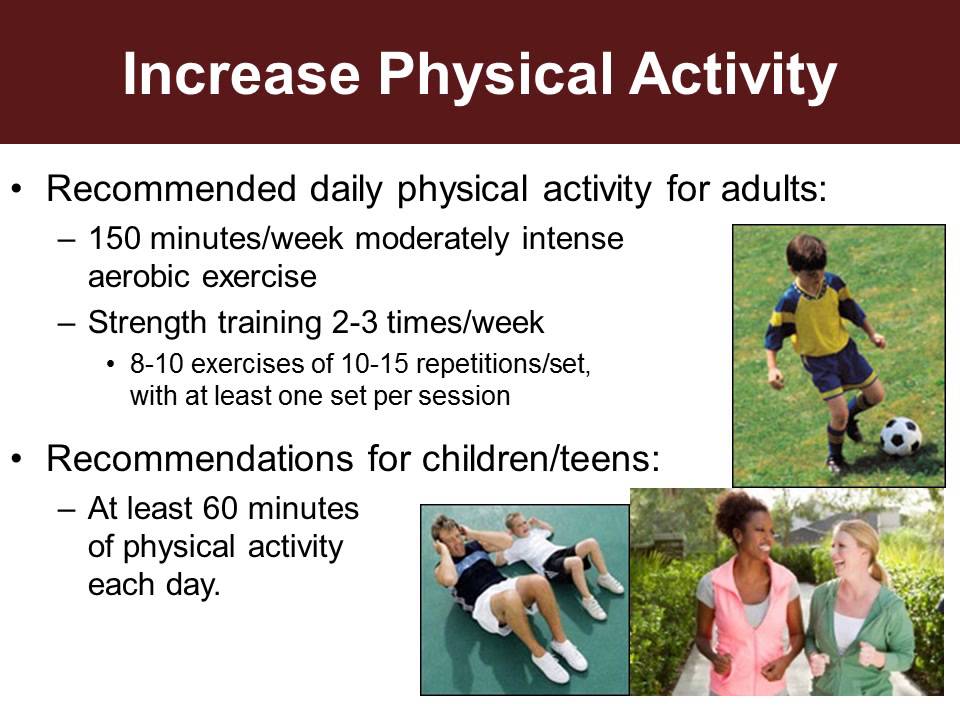 Increase Physical Activity

• Recommended daily physical activity for adults:
– 150 minutes/week moderately intense aerobic exercise
– Strength training 2-3 times/week
• 8-10 exercises of 10-15 repetitions/set, with at least one set per session

• Recommendations for children/teens:
– At least 60 minutes of physical activity each day.